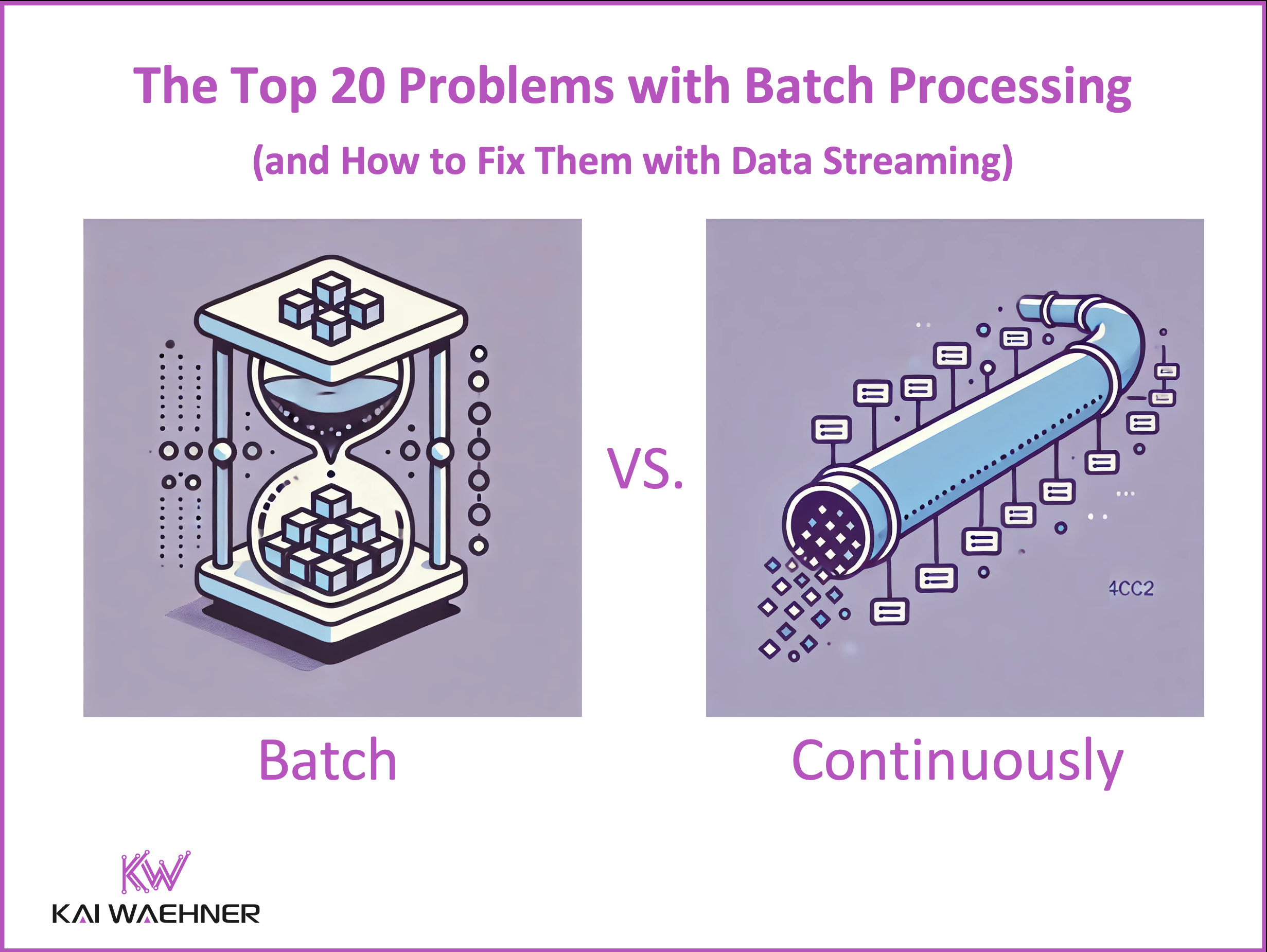 The Top 20 Problems with Batch Processing

(and How to Fix Them with Data Streaming)

VS.

4CC2

Batch

Continuously

KW

KAI WAEHNER